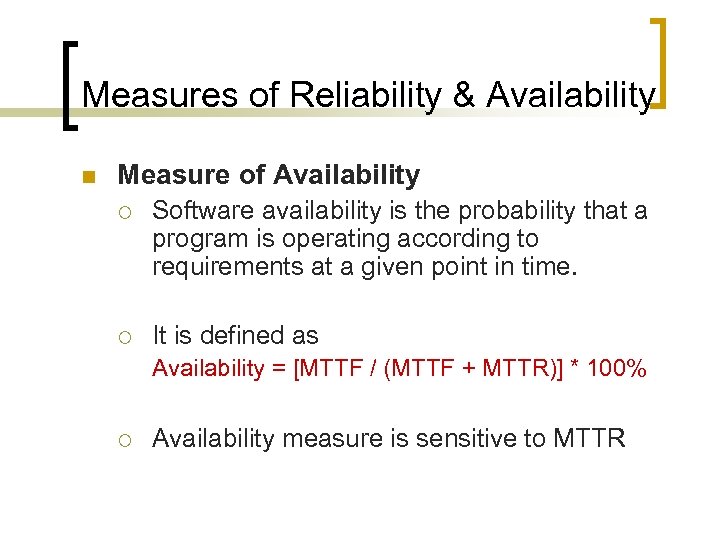 Measures of Reliability & Availability

Measure of Availability

Software availability is the probability that a program is operating according to requirements at a given point in time.

It is defined as
Availability = [MTTF / (MTTF + MTTR)] * 100%

Availability measure is sensitive to MTTR